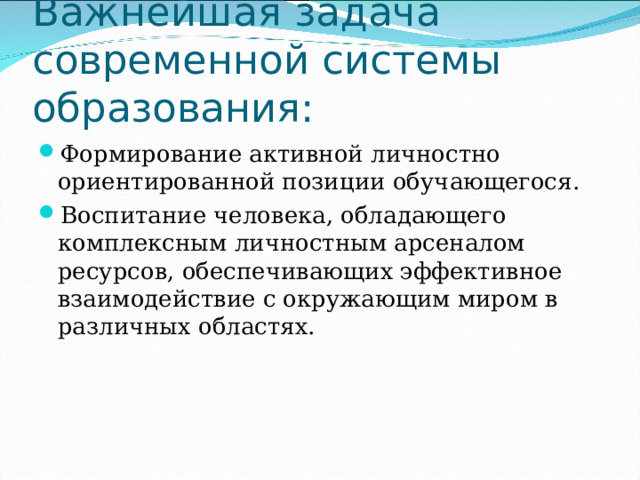 Важнейшая задача современной системы образования:

Формирование активной личностно ориентированной позиции обучающегося.

Воспитание человека, обладающего комплексным личностным арсеналом ресурсов, обеспечивающих эффективное взаимодействие с окружающим миром в различных областях.